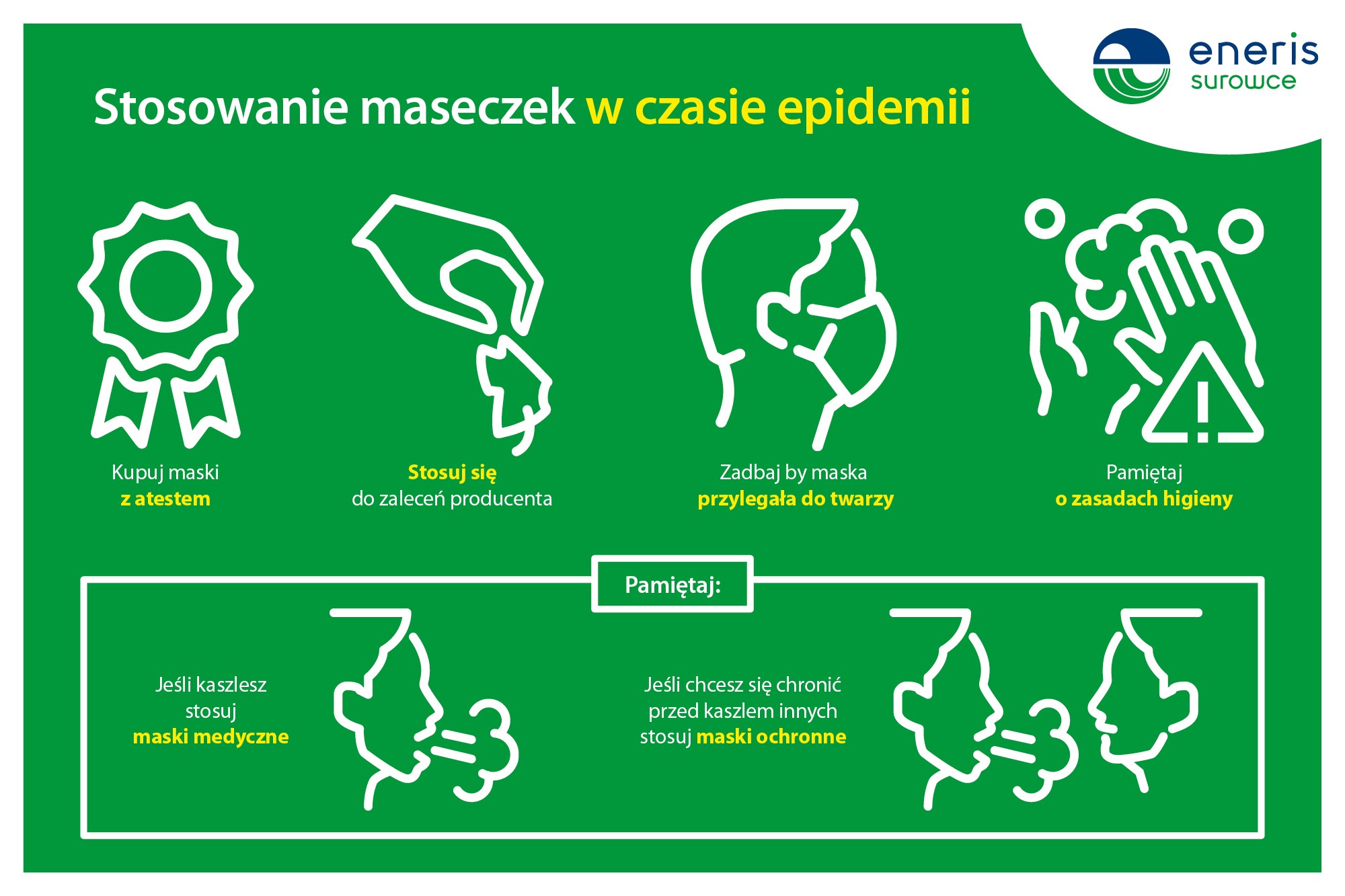 eneris
surowce

Stosowanie maseczek w czasie epidemii

Kupuj maski
z atestem

Stosuj się
do zaleceń producenta

Zadbaj by maska
przylegała do twarzy

Pamiętaj
o zasadach higieny

Pamiętaj:

Jeśli kaszlesz
stosuj
maski medyczne

Jeśli chcesz się chronić
przed kaszlem innych
stosuj maski ochronne